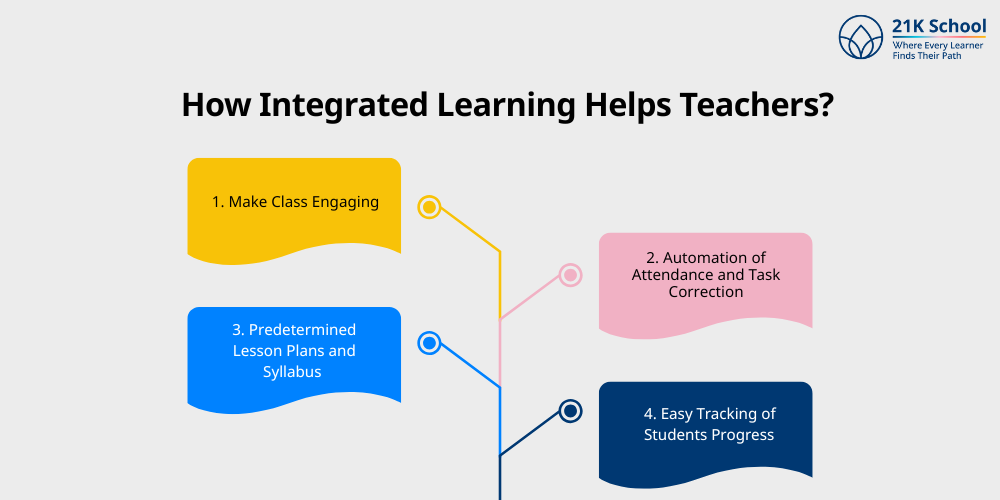 21K School
Where Every Learner Finds Their Path

How Integrated Learning Helps Teachers?

1. Make Class Engaging

2. Automation of Attendance and Task Correction

3. Predetermined Lesson Plans and Syllabus

4. Easy Tracking of Students Progress